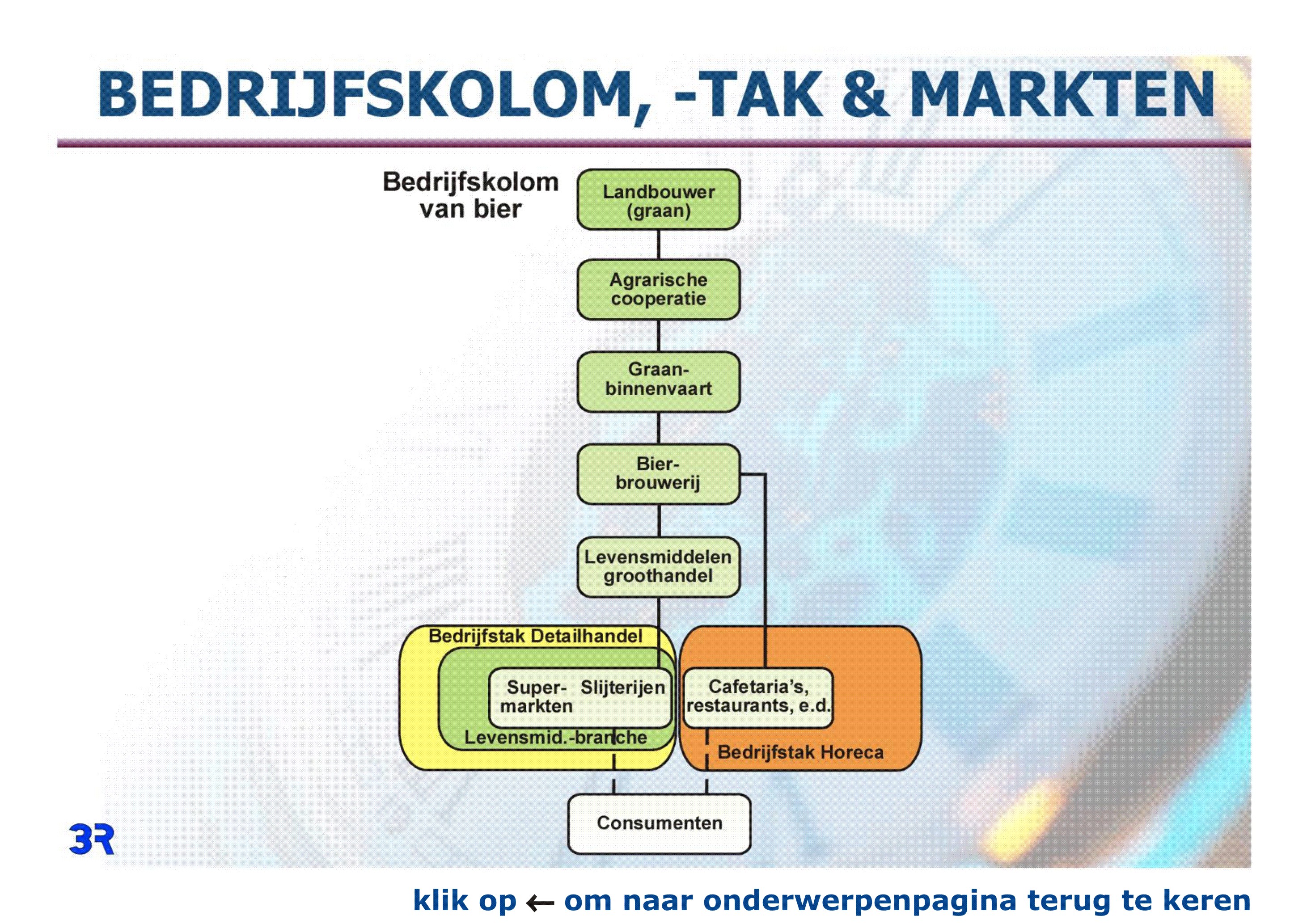 BEDRIJFSKOLOM, -TAK & MARKTEN

Bedrijfskolom van bier

Landbouwer (graan)

Agrarische cooperatie

Graan-binnenvaart

Bier-brouwerij

Levensmiddelen groothandel

Bedrijfstak Detailhandel

Super-markten

Slijterijen

Levensmid.-branche

Cafetaria's, restaurants, e.d.

Bedrijfstak Horeca

Consumenten

3R

klik op ← om naar onderwerpenpagina terug te keren